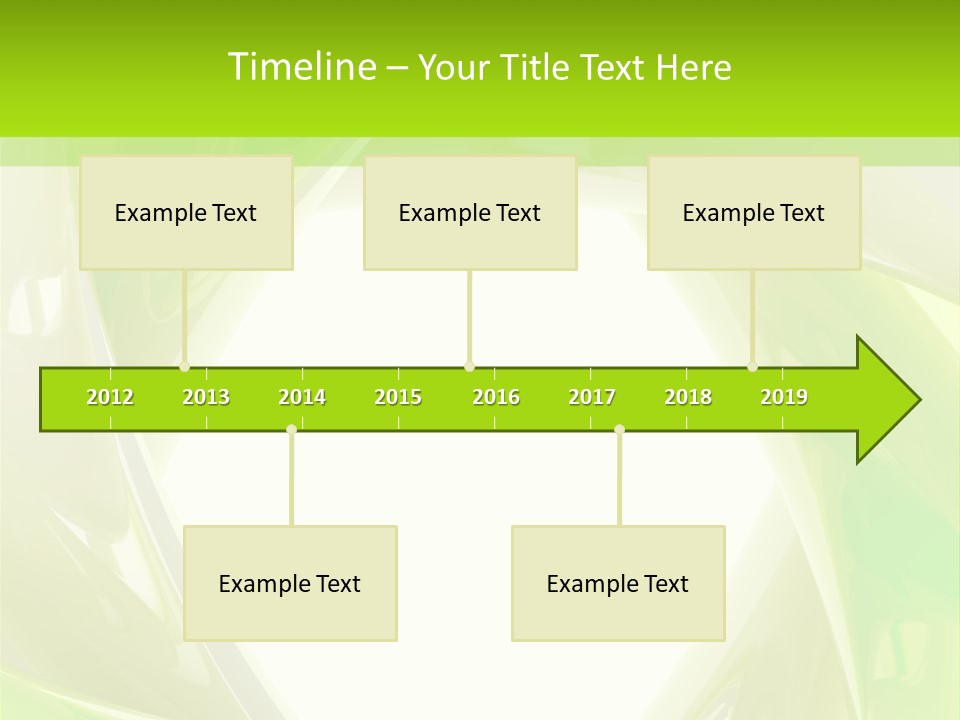 Timeline – Your Title Text Here

Example Text

Example Text

Example Text

2012 2013 2014 2015 2016 2017 2018 2019

Example Text

Example Text